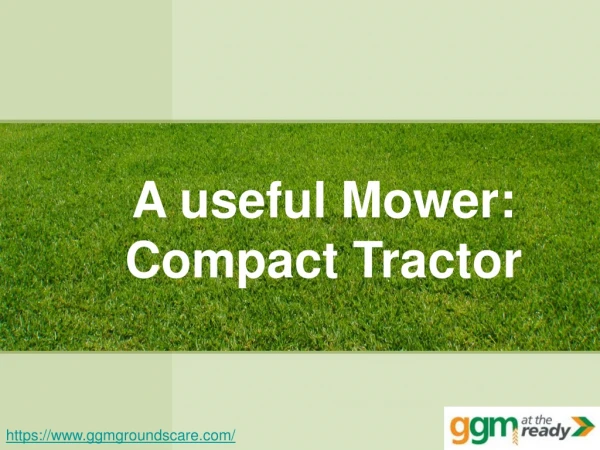 A useful Mower: Compact Tractor

https://www.ggmgroundscare.com/

ggm at the ready